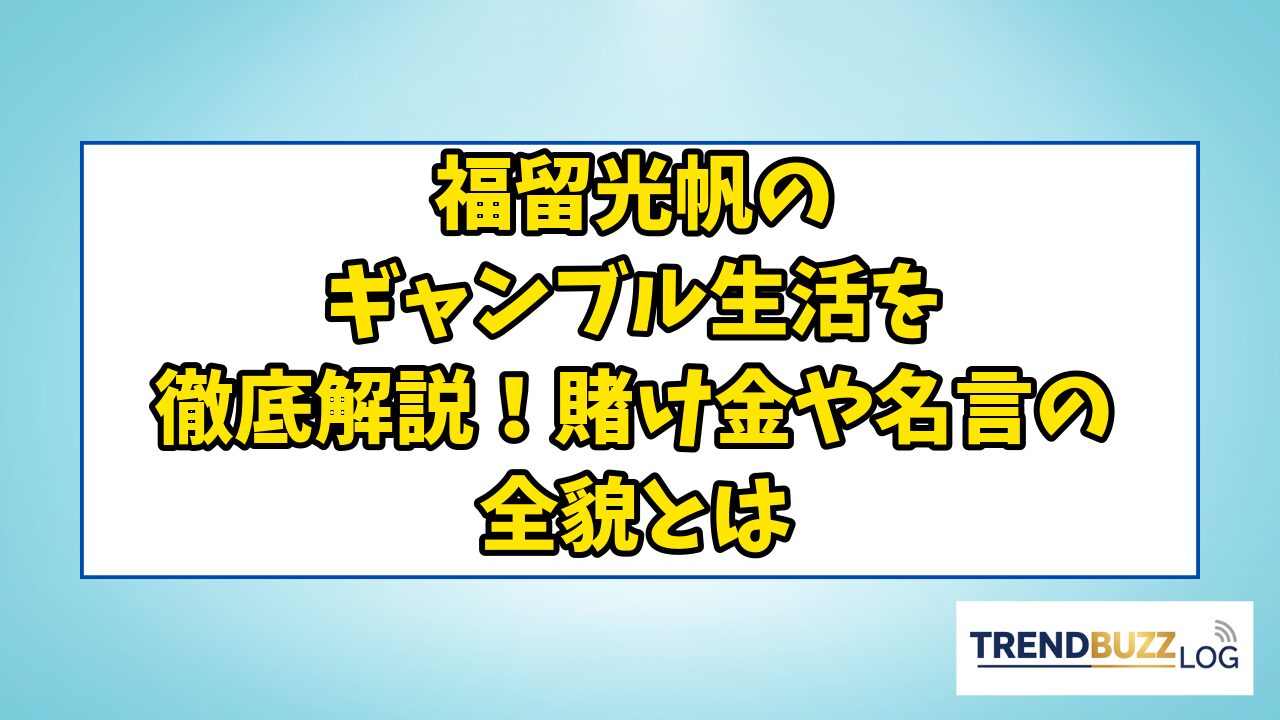 福留光帆の
ギャンブル生活を
徹底解説！賭け金や名言の
全貌とは

TRENDBUZZ LOG